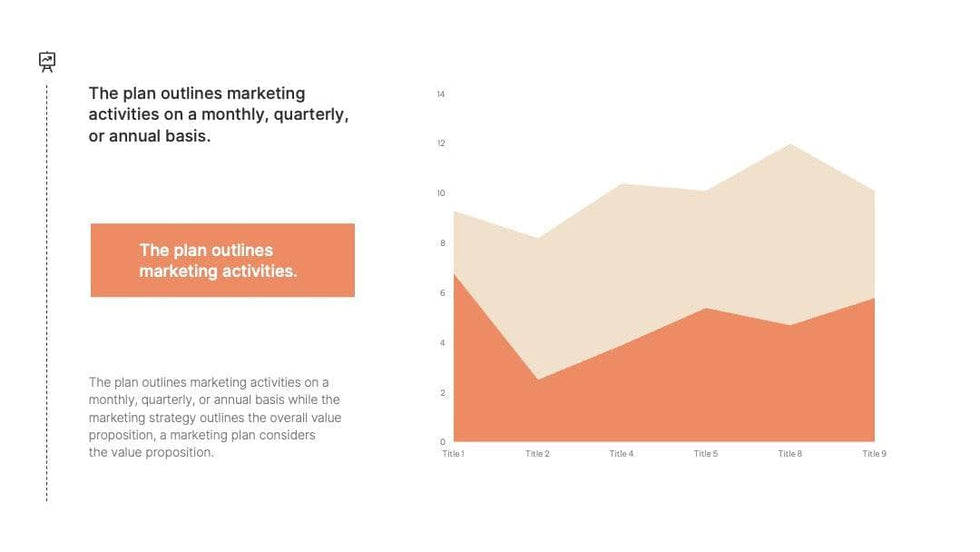 The plan outlines marketing activities on a monthly, quarterly, or annual basis.

The plan outlines marketing activities.

The plan outlines marketing activities on a monthly, quarterly, or annual basis while the marketing strategy outlines the overall value proposition, a marketing plan considers the value proposition.

14
12
10
8
6
4
2
0
Title 1
Title 2
Title 4
Title 5
Title 8
Title 9